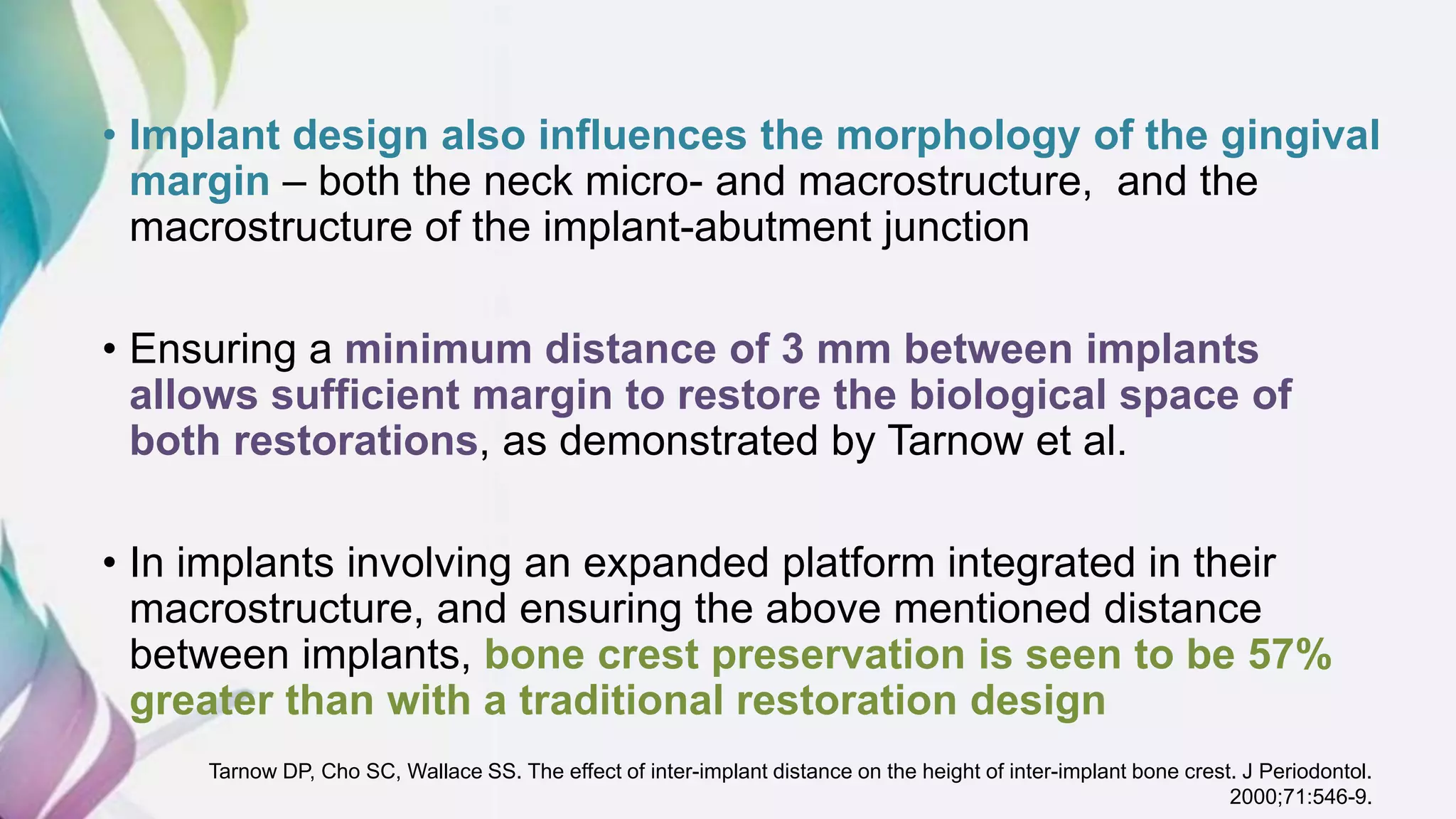 • Implant design also influences the morphology of the gingival margin – both the neck micro- and macrostructure, and the macrostructure of the implant-abutment junction

• Ensuring a minimum distance of 3 mm between implants allows sufficient margin to restore the biological space of both restorations, as demonstrated by Tarnow et al.

• In implants involving an expanded platform integrated in their macrostructure, and ensuring the above mentioned distance between implants, bone crest preservation is seen to be 57% greater than with a traditional restoration design

Tarnow DP, Cho SC, Wallace SS. The effect of inter-implant distance on the height of inter-implant bone crest. J Periodontol. 2000;71:546-9.